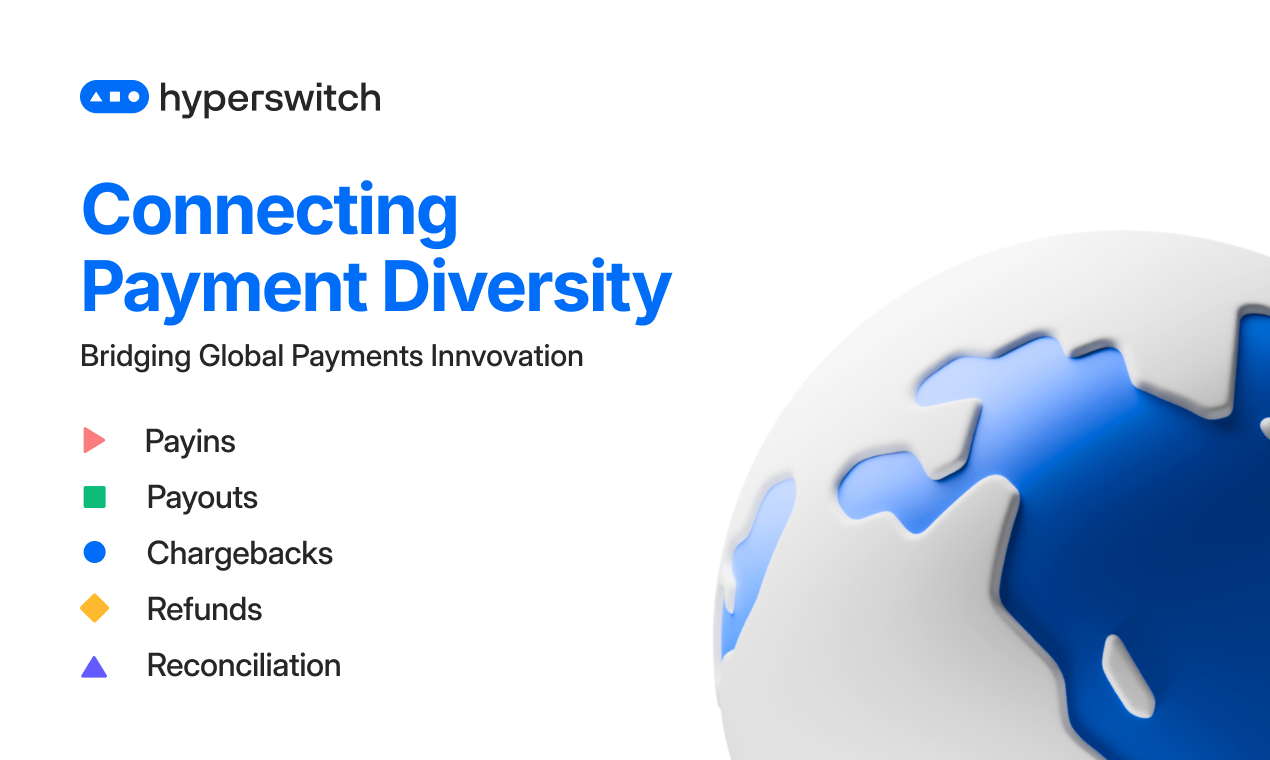 hyperswitch

Connecting Payment Diversity

Bridging Global Payments Innvovation

Payins
Payouts
Chargebacks
Refunds
Reconciliation